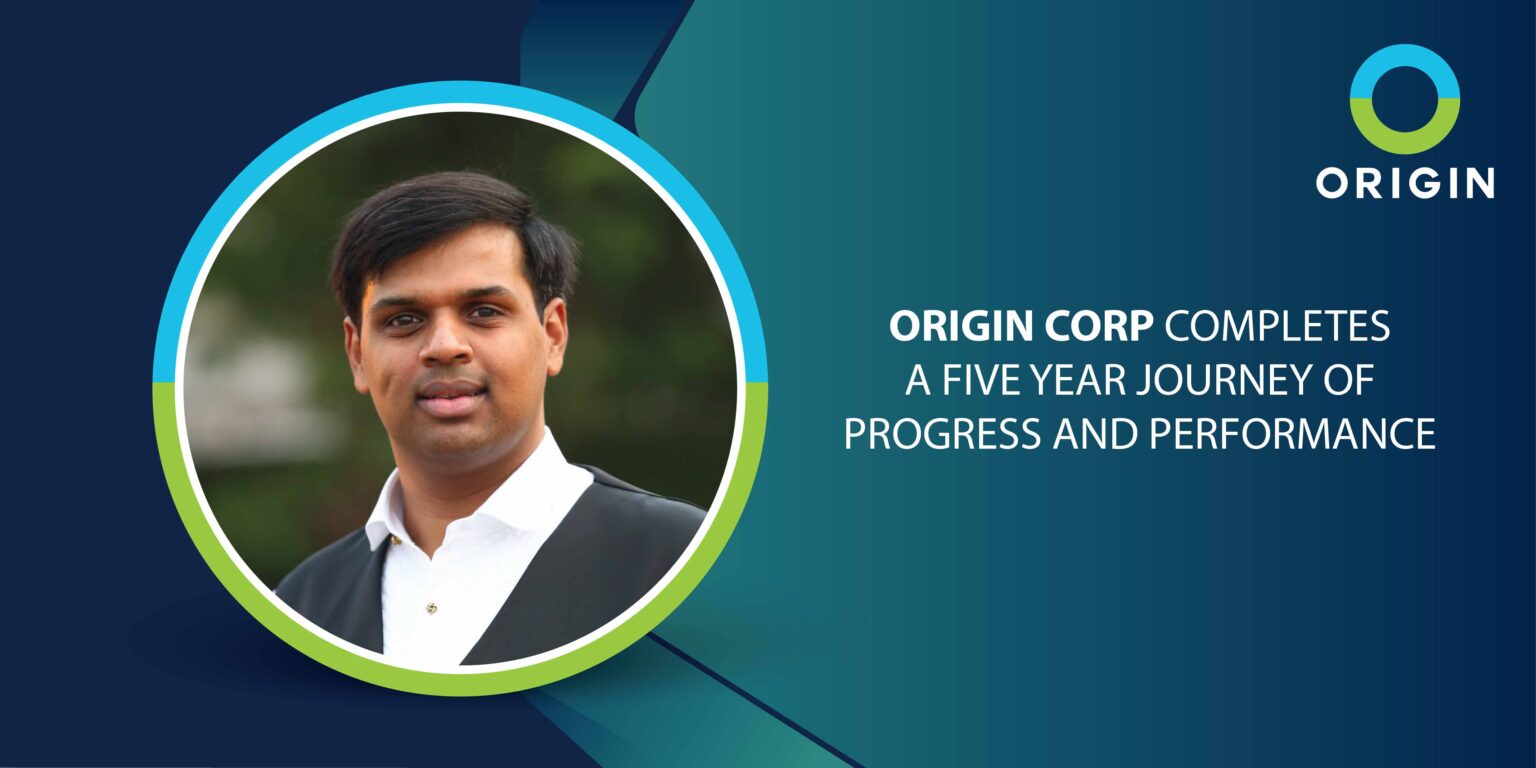 ORIGIN

ORIGIN CORP COMPLETES A FIVE YEAR JOURNEY OF PROGRESS AND PERFORMANCE